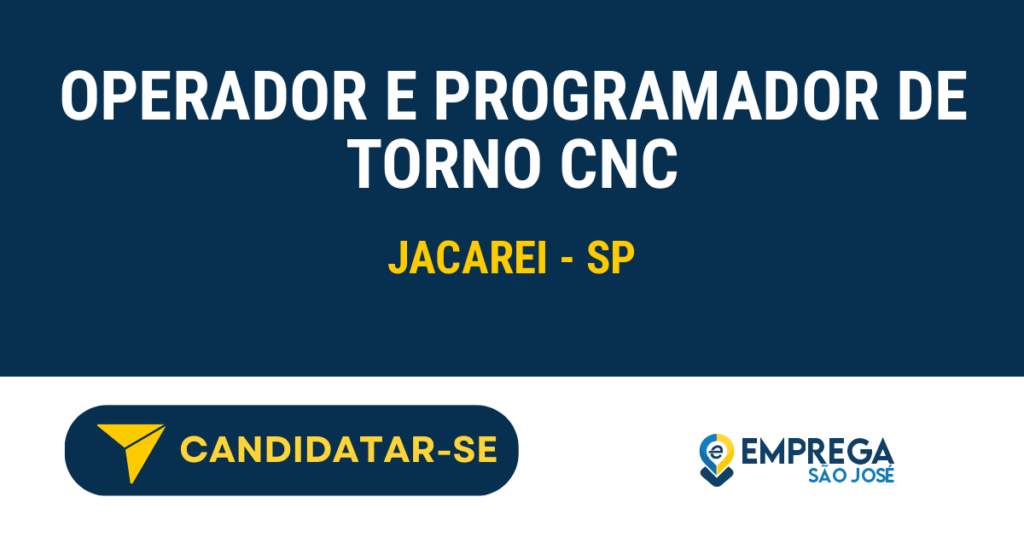 OPERADOR E PROGRAMADOR DE TORNO CNC

JACAREI - SP

CANDIDATAR-SE

e EMPREGA SÃO JOSÉ